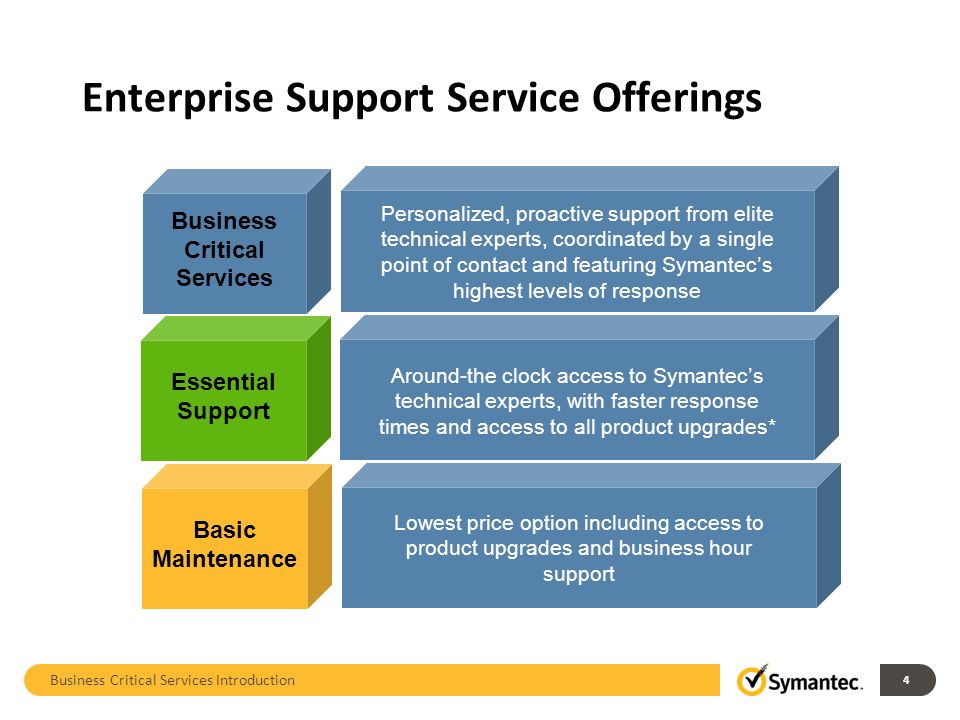 Enterprise Support Service Offerings

Business Critical Services

Personalized, proactive support from elite technical experts, coordinated by a single point of contact and featuring Symantec's highest levels of response

Essential Support

Around-the clock access to Symantec's technical experts, with faster response times and access to all product upgrades*

Basic Maintenance

Lowest price option including access to product upgrades and business hour support

Business Critical Services Introduction

Symantec.

4